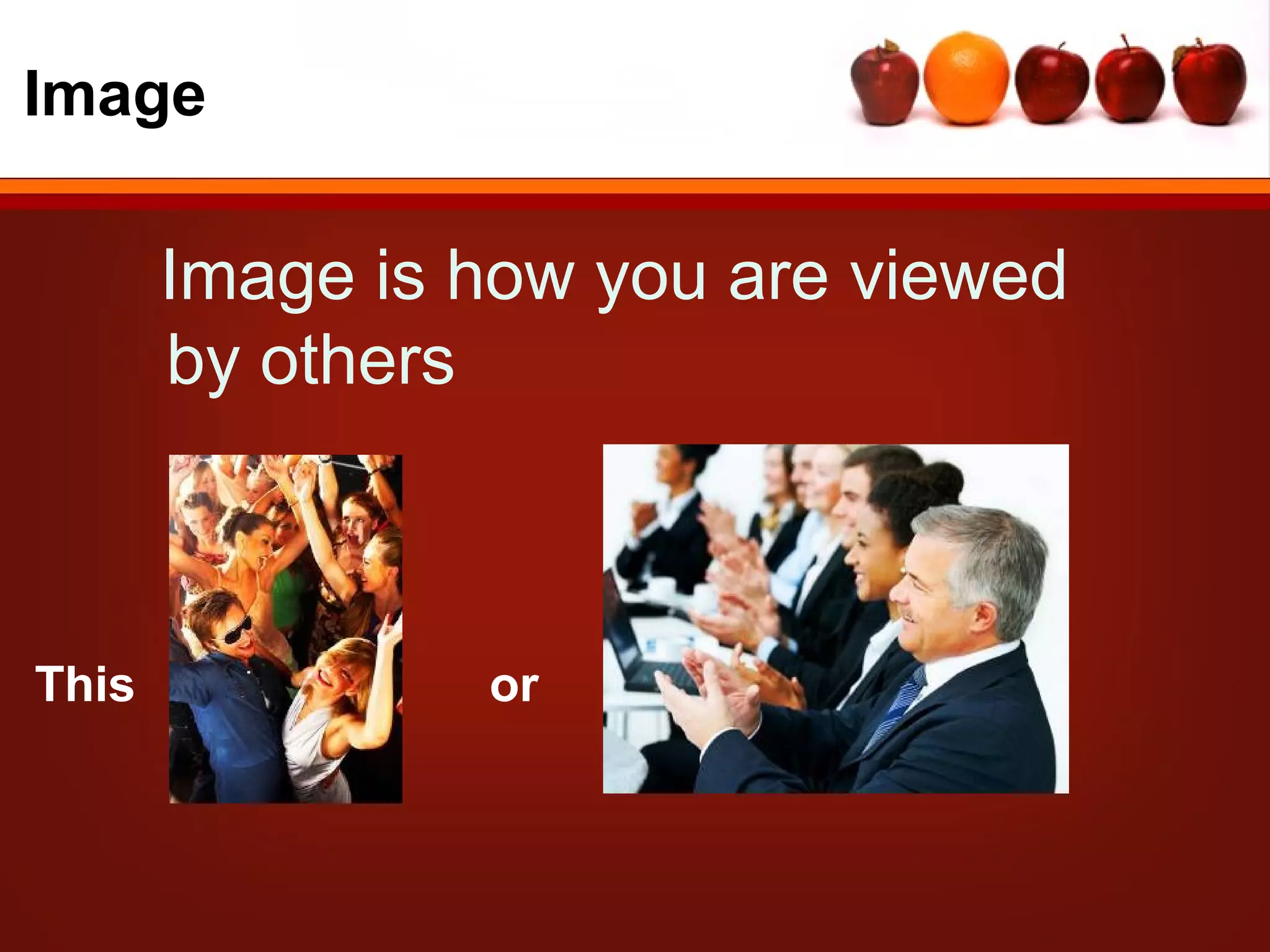 Image

Image is how you are viewed by others

This

or